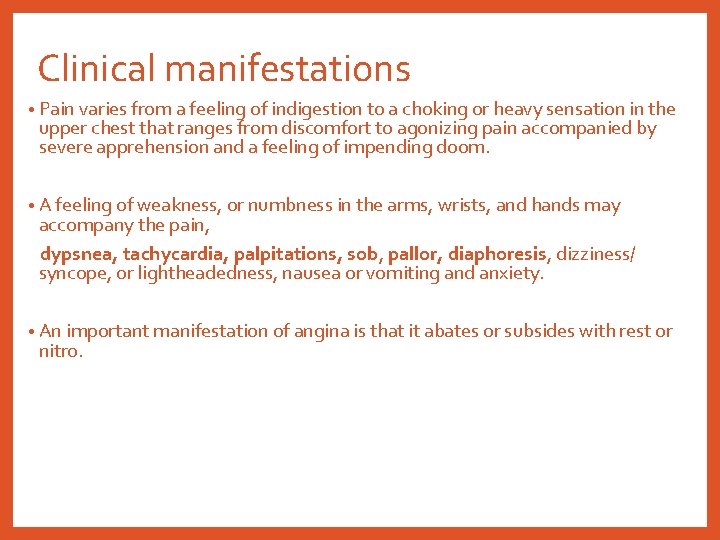 Clinical manifestations

• Pain varies from a feeling of indigestion to a choking or heavy sensation in the upper chest that ranges from discomfort to agonizing pain accompanied by severe apprehension and a feeling of impending doom.

• A feeling of weakness, or numbness in the arms, wrists, and hands may accompany the pain,

dypsnea, tachycardia, palpitations, sob, pallor, diaphoresis, dizziness/ syncope, or lightheadedness, nausea or vomiting and anxiety.

• An important manifestation of angina is that it abates or subsides with rest or nitro.